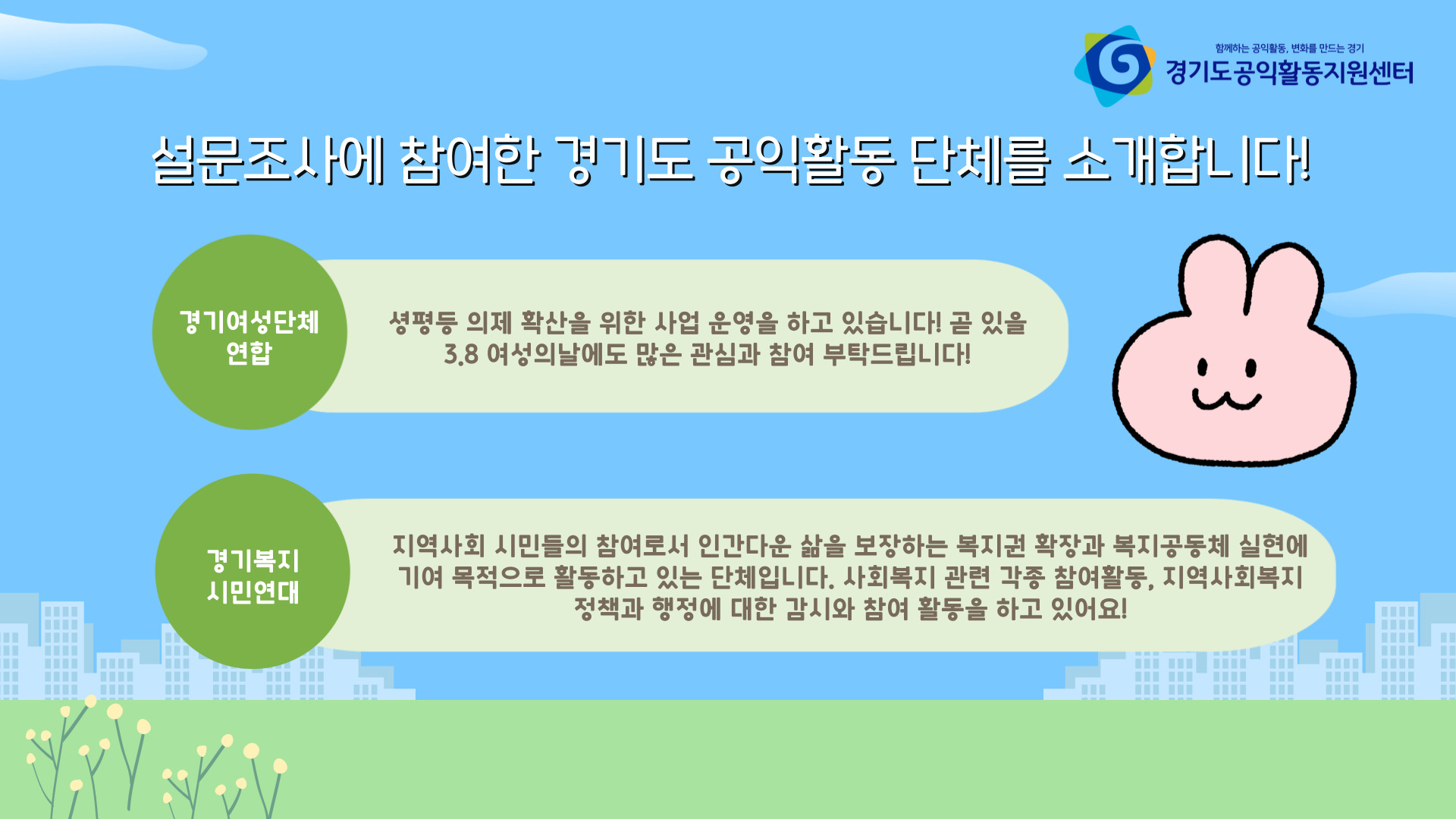 함께하는 공익활동, 변화를 만드는 경기
경기도공익활동지원센터

설문조사에 참여한 경기도 공익활동 단체를 소개합니다!

경기여성단체연합

성평등 의제 확산을 위한 사업 운영을 하고 있습니다! 곧 있을 3.8 여성의날에도 많은 관심과 참여 부탁드립니다!

경기복지시민연대

지역사회 시민들의 참여로서 인간다운 삶을 보장하는 복지권 확장과 복지공동체 실현에 기여 목적으로 활동하고 있는 단체입니다. 사회복지 관련 각종 참여활동, 지역사회복지 정책과 행정에 대한 감시와 참여 활동을 하고 있어요!